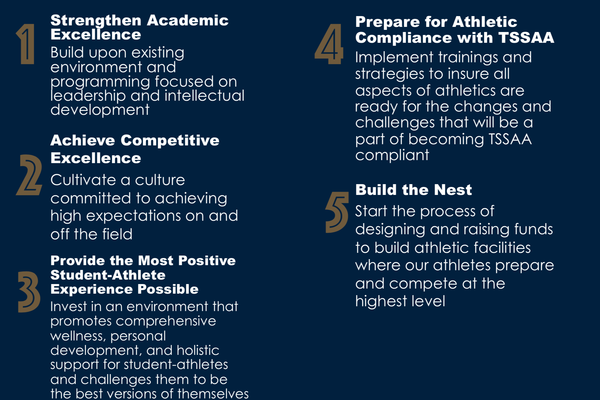 1

Strengthen Academic Excellence

Build upon existing environment and programming focused on leadership and intellectual development

2

Achieve Competitive Excellence

Cultivate a culture committed to achieving high expectations on and off the field

3

Provide the Most Positive Student-Athlete Experience Possible

Invest in an environment that promotes comprehensive wellness, personal development, and holistic support for student-athletes and challenges them to be the best versions of themselves

4

Prepare for Athletic Compliance with TSSAA

Implement trainings and strategies to insure all aspects of athletics are ready for the changes and challenges that will be a part of becoming TSSAA compliant

5

Build the Nest

Start the process of designing and raising funds to build athletic facilities where our athletes prepare and compete at the highest level